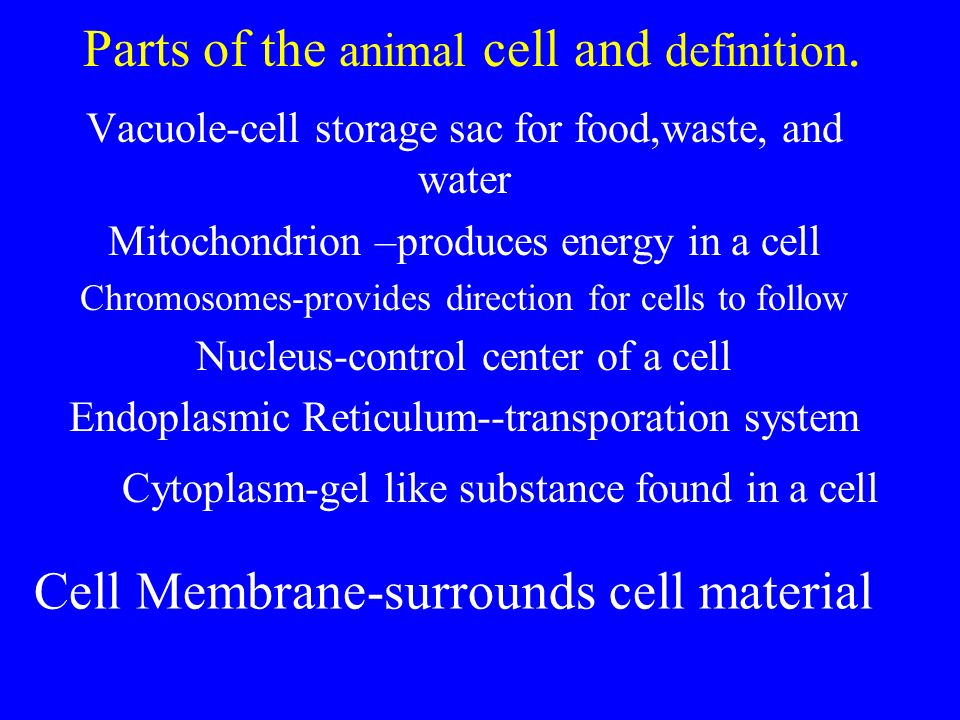 Parts of the animal cell and definition.

Vacuole-cell storage sac for food,waste, and water

Mitochondrion –produces energy in a cell

Chromosomes-provides direction for cells to follow

Nucleus-control center of a cell

Endoplasmic Reticulum--transporation system

Cytoplasm-gel like substance found in a cell

Cell Membrane-surrounds cell material